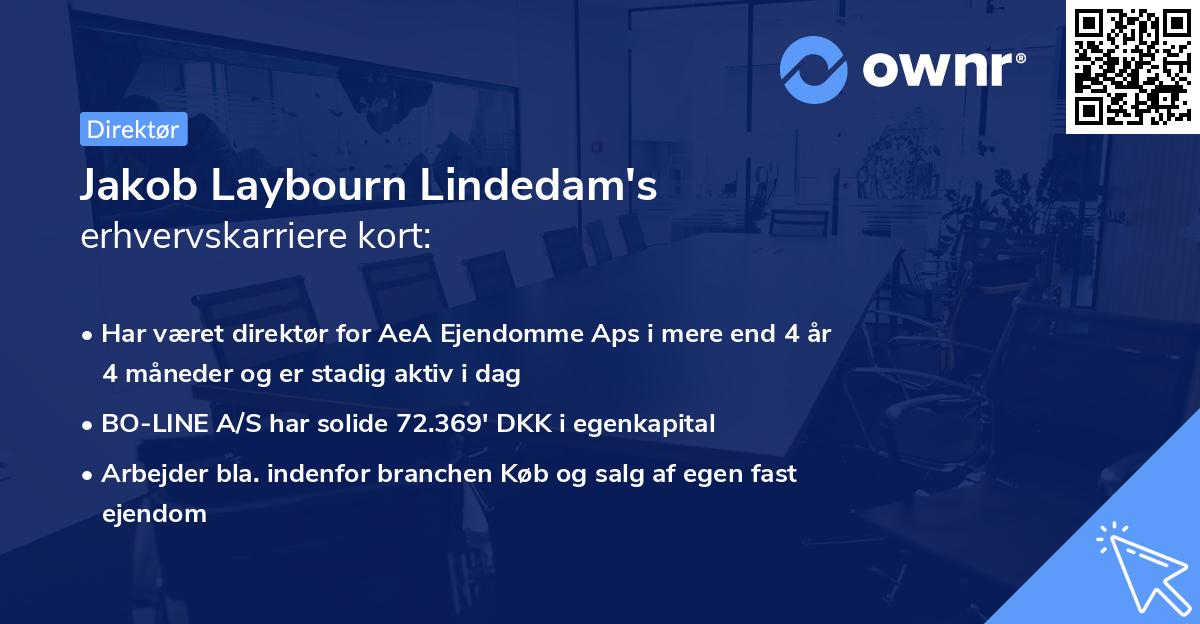 ownr®

Direktør

Jakob Laybourn Lindedam's
erhvervskarriere kort:

• Har været direktør for AeA Ejendomme Aps i mere end 4 år 4 måneder og er stadig aktiv i dag

• BO-LINE A/S har solide 72.369' DKK i egenkapital

• Arbejder bla. indenfor branchen Køb og salg af egen fast ejendom